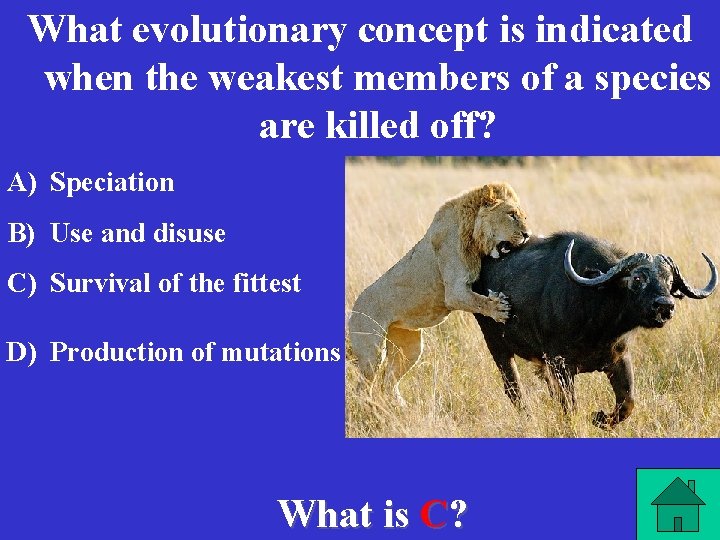 What evolutionary concept is indicated when the weakest members of a species are killed off?

A) Speciation

B) Use and disuse

C) Survival of the fittest

D) Production of mutations

What is C?